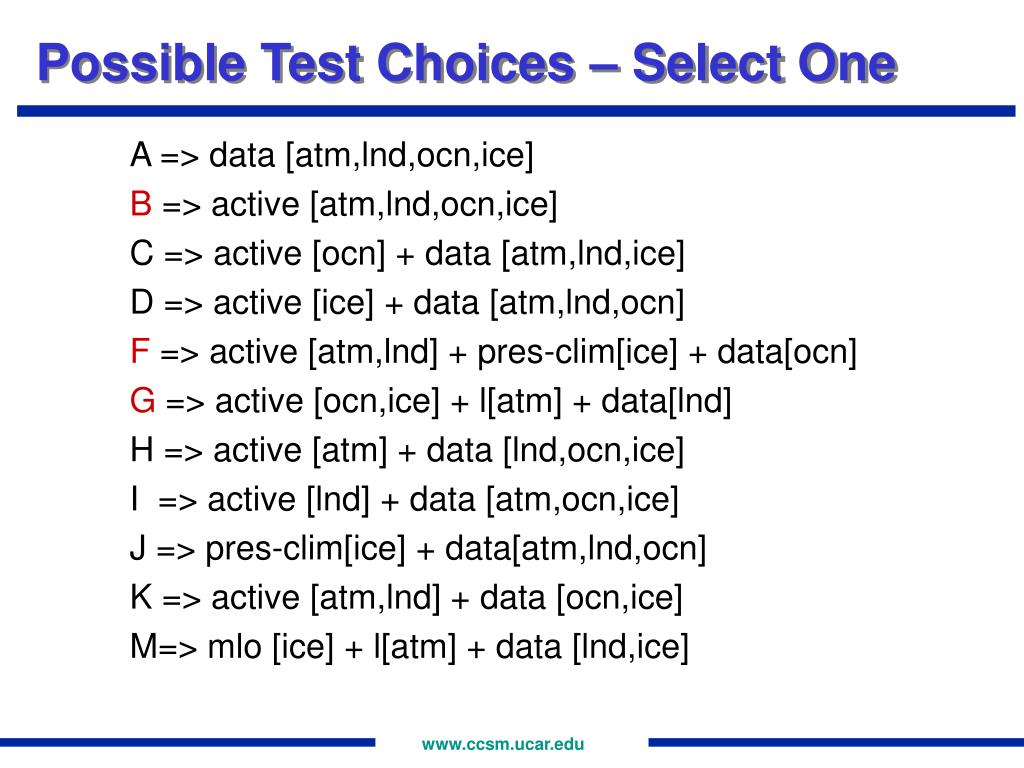 Possible Test Choices – Select One

A => data [atm,lnd,ocn,ice]
B => active [atm,lnd,ocn,ice]
C => active [ocn] + data [atm,lnd,ice]
D => active [ice] + data [atm,lnd,ocn]
F => active [atm,lnd] + pres-clim[ice] + data[ocn]
G => active [ocn,ice] + l[atm] + data[lnd]
H => active [atm] + data [lnd,ocn,ice]
I => active [lnd] + data [atm,ocn,ice]
J => pres-clim[ice] + data[atm,lnd,ocn]
K => active [atm,lnd] + data [ocn,ice]
M=> mlo [ice] + l[atm] + data [lnd,ice]

www.ccsm.ucar.edu